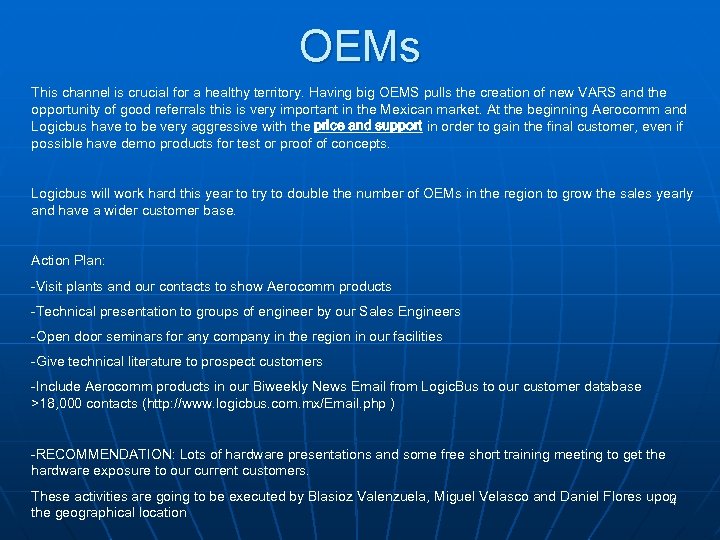 OEMs

This channel is crucial for a healthy territory. Having big OEMS pulls the creation of new VARS and the opportunity of good referrals this is very important in the Mexican market. At the beginning Aerocomm and Logicbus have to be very aggressive with the price and support in order to gain the final customer, even if possible have demo products for test or proof of concepts.

Logicbus will work hard this year to try to double the number of OEMs in the region to grow the sales yearly and have a wider customer base.

Action Plan:

-Visit plants and our contacts to show Aerocomm products

-Technical presentation to groups of engineer by our Sales Engineers

-Open door seminars for any company in the region in our facilities

-Give technical literature to prospect customers

-Include Aerocomm products in our Biweekly News Email from LogicBus to our customer database >18,000 contacts (http://www.logicbus.com.mx/Email.php )

-RECOMMENDATION: Lots of hardware presentations and some free short training meeting to get the hardware exposure to our current customers.

These activities are going to be executed by Blasioz Valenzuela, Miguel Velasco and Daniel Flores upon the geographical location

4